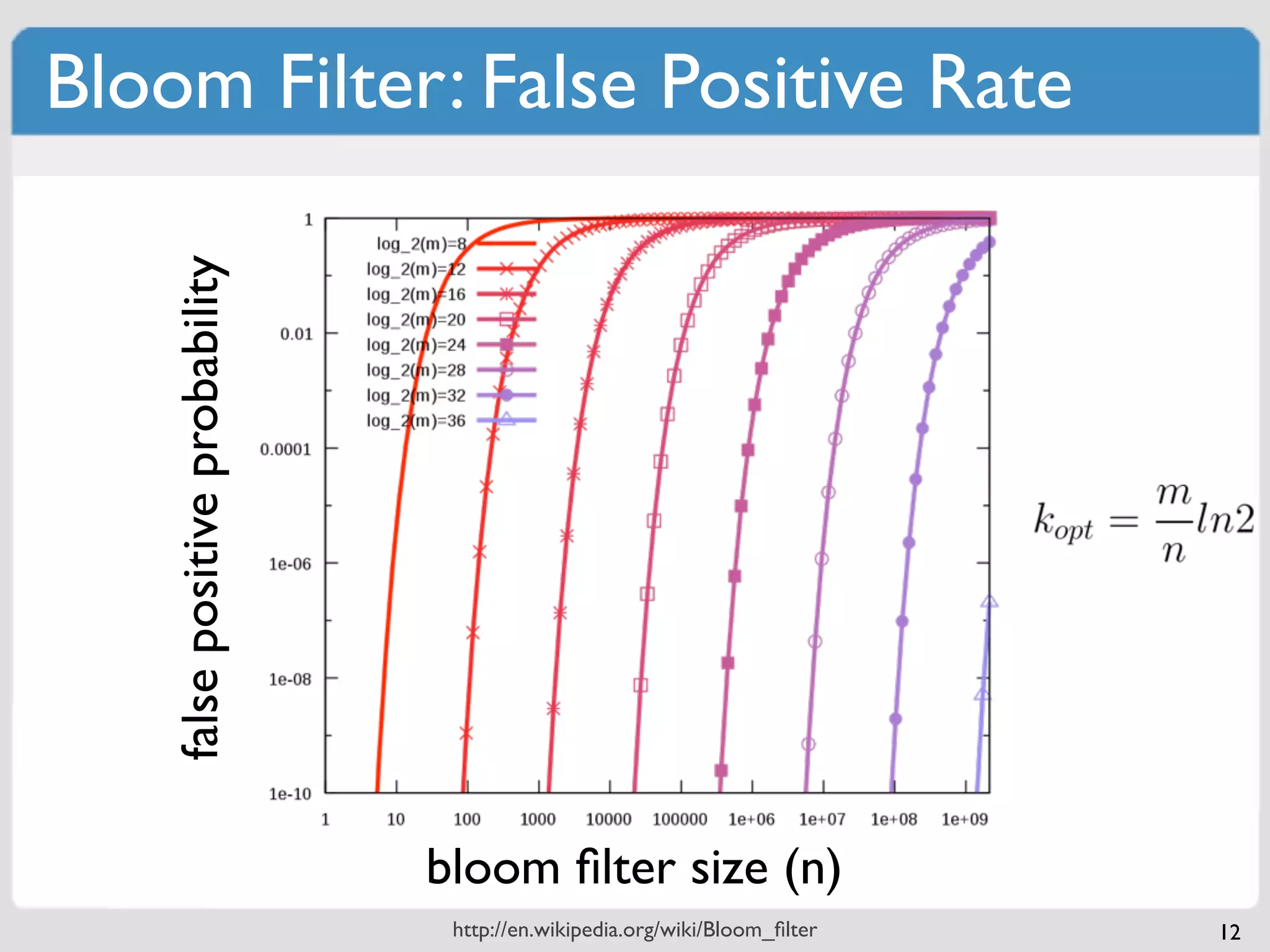 Bloom Filter: False Positive Rate

false positive probability

1
0.01
0.0001
1e-06
1e-08
1e-10

log_2(m)=8
log_2(m)=12
log_2(m)=16
log_2(m)=20
log_2(m)=24
log_2(m)=28
log_2(m)=32
log_2(m)=36

1 10 100 1000 10000 100000 1e+06 1e+07 1e+08 1e+09

bloom filter size (n)

$k_{opt} = \frac{m}{n} ln2$

http://en.wikipedia.org/wiki/Bloom_filter

12